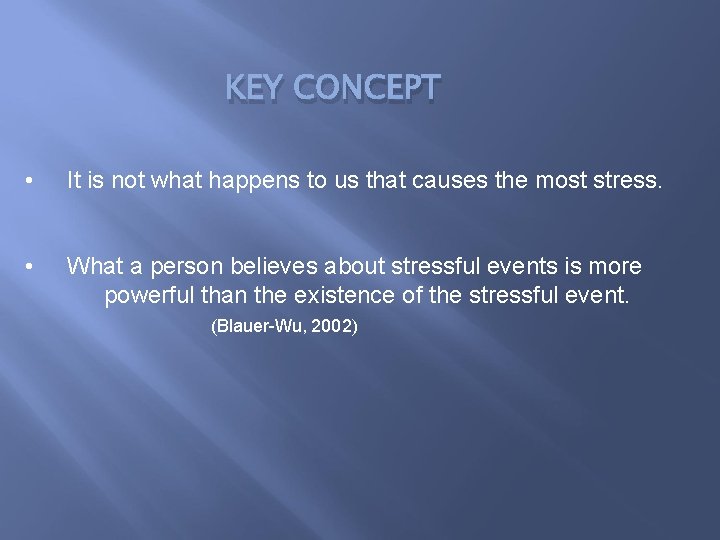 KEY CONCEPT

• It is not what happens to us that causes the most stress.

• What a person believes about stressful events is more powerful than the existence of the stressful event.

(Blauer-Wu, 2002)